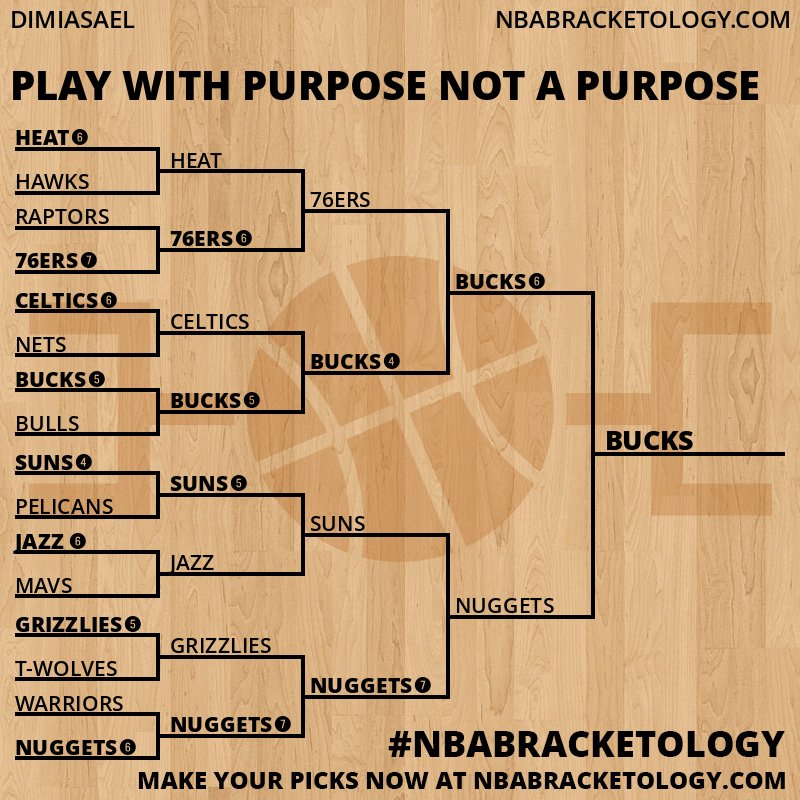 DIMIASAEL
NBABRACKETOLOGY.COM

PLAY WITH PURPOSE NOT A PURPOSE

HEAT 6
HAWKS
RAPTORS
76ERS 7
CELTICS 6
NETS
BUCKS 5
BULLS
SUNS 4
PELICANS
JAZZ 6
MAVS
GRIZZLIES 5
T-WOLVES
WARRIORS
NUGGETS 6

HEAT
76ERS 6
CELTICS
BUCKS 5
SUNS 5
JAZZ
GRIZZLIES
NUGGETS 7

76ERS
BUCKS 4
SUNS
NUGGETS 7

BUCKS 6
NUGGETS

BUCKS

#NBABRACKETOLOGY
MAKE YOUR PICKS NOW AT NBABRACKETOLOGY.COM